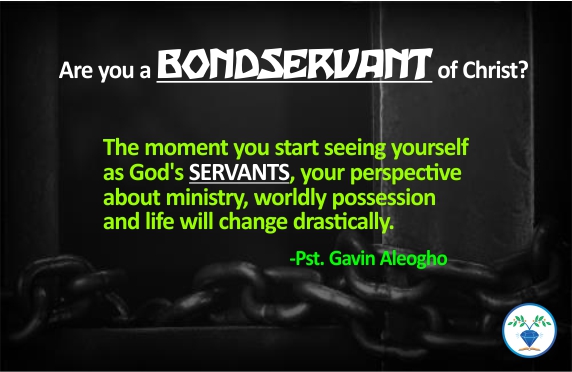 Are you a BONDSERVANT of Christ?

The moment you start seeing yourself as God's SERVANTS, your perspective about ministry, worldly possession and life will change drastically.

-Pst. Gavin Aleogho